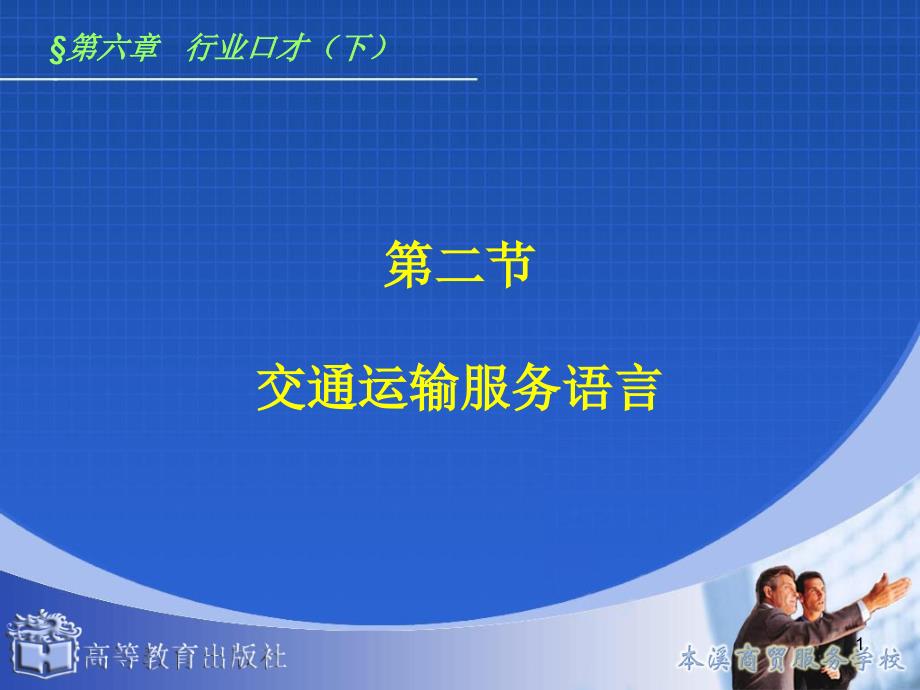 §第六章　行业口才（下）

第二节

交通运输服务语言

高等教育出版社

1

本溪商贸服务学校